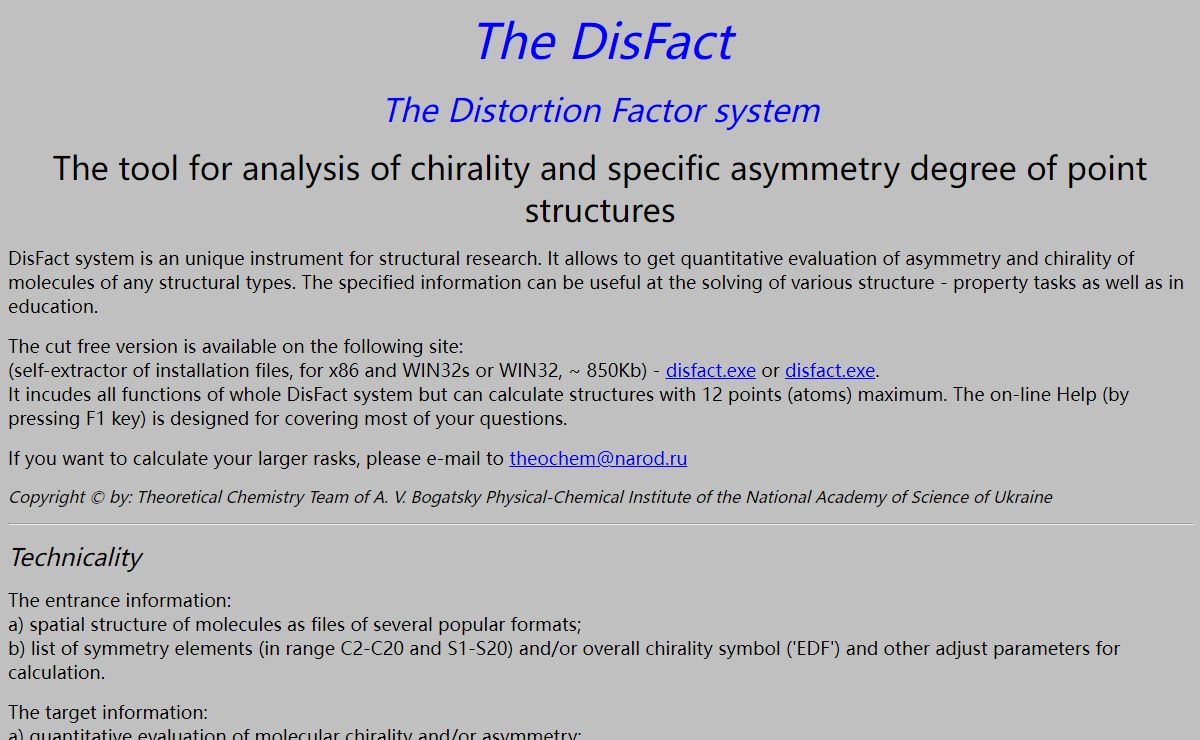 The DisFact

The Distortion Factor system

The tool for analysis of chirality and specific asymmetry degree of point structures

DisFact system is an unique instrument for structural research. It allows to get quantitative evaluation of asymmetry and chirality of molecules of any structural types. The specified information can be useful at the solving of various structure - property tasks as well as in education.

The cut free version is available on the following site:
(self-extractor of installation files, for x86 and WIN32s or WIN32, ~ 850Kb) - disfact.exe or disfact.exe.
It incudes all functions of whole DisFact system but can calculate structures with 12 points (atoms) maximum. The on-line Help (by pressing F1 key) is designed for covering most of your questions.

If you want to calculate your larger rasks, please e-mail to theochem@narod.ru

Copyright © by: Theoretical Chemistry Team of A. V. Bogatsky Physical-Chemical Institute of the National Academy of Science of Ukraine

Technicality

The entrance information:
a) spatial structure of molecules as files of several popular formats;
b) list of symmetry elements (in range C2-C20 and S1-S20) and/or overall chirality symbol ('EDF') and other adjust parameters for calculation.

The target information:
a) quantitative evaluation of molecular chirality and/or asymmetry;